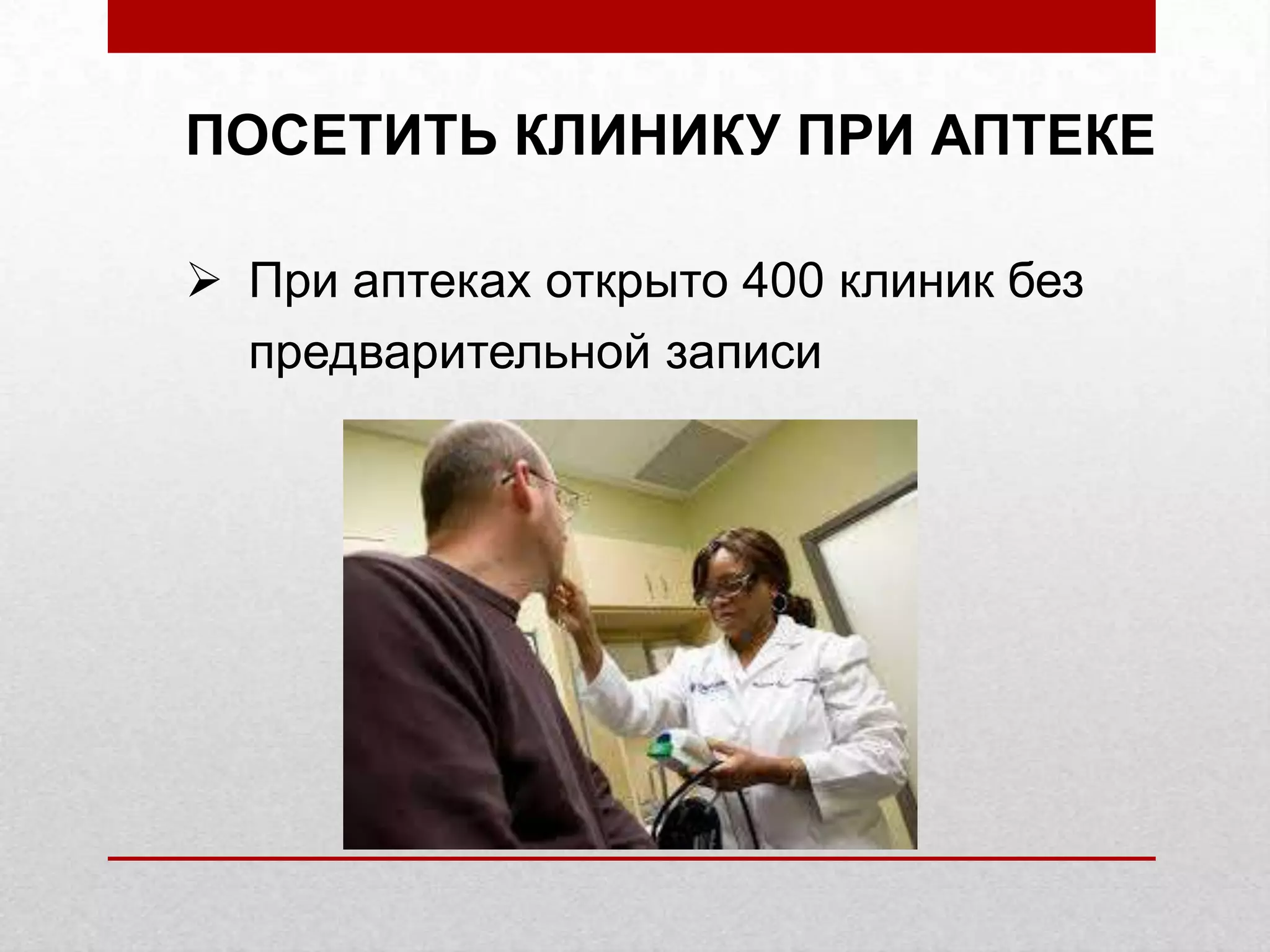 ПОСЕТИТЬ КЛИНИКУ ПРИ АПТЕКЕ

➢ При аптеках открыто 400 клиник без предварительной записи